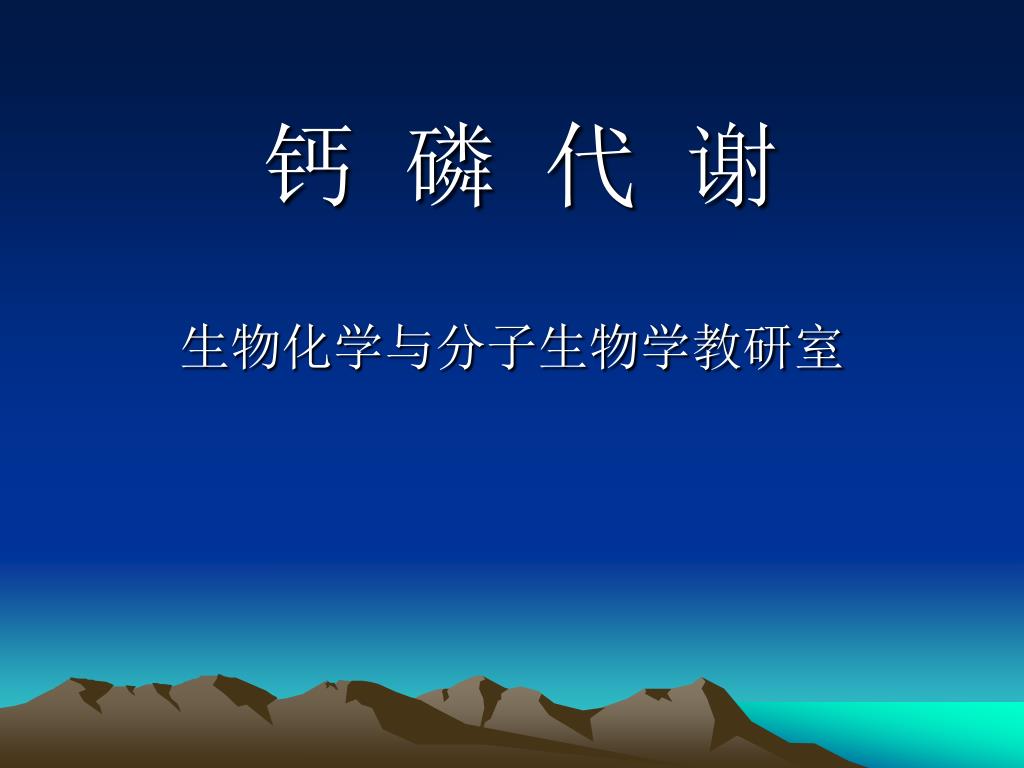 钙 磷 代 谢

生物化学与分子生物学教研室